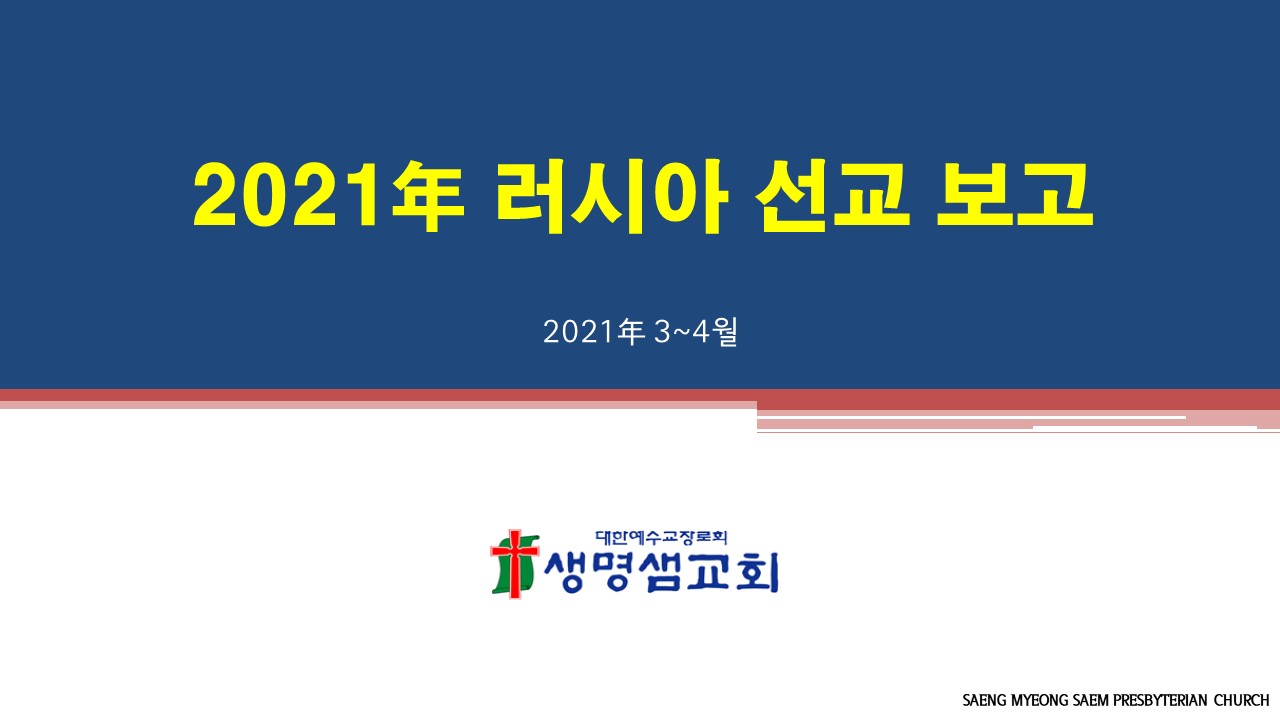 2021年 러시아 선교 보고

2021年 3~4월

대한예수교장로회
생명샘교회

SAENG MYEONG SAEM PRESBYTERIAN CHURCH